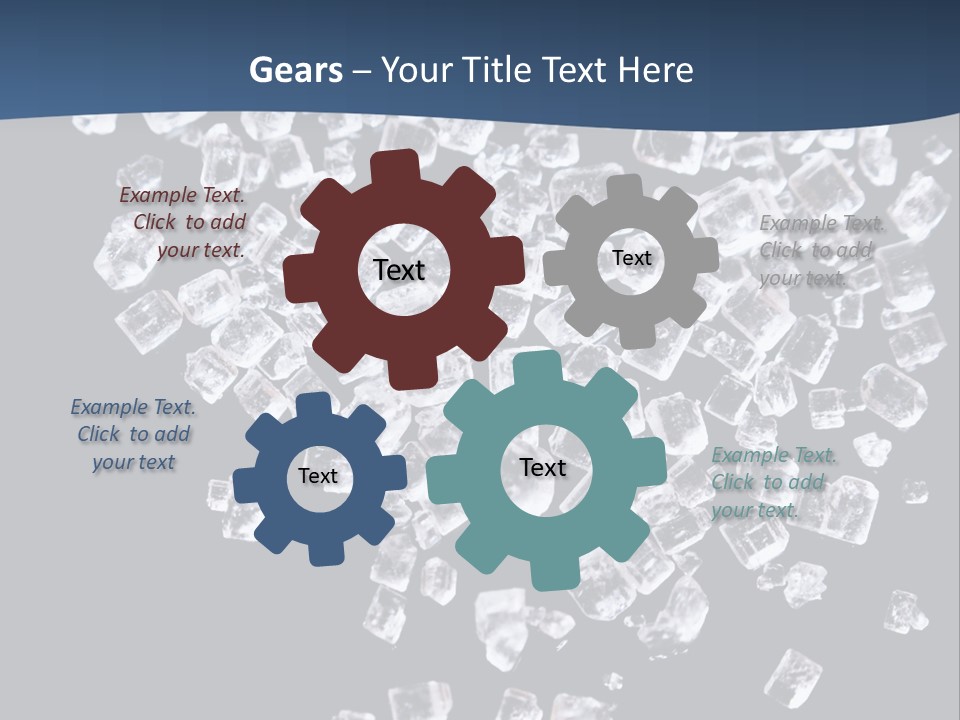 Gears – Your Title Text Here

Example Text. Click to add your text.

Text

Text

Example Text. Click to add your text.

Example Text. Click to add your text

Text

Text

Example Text. Click to add your text.